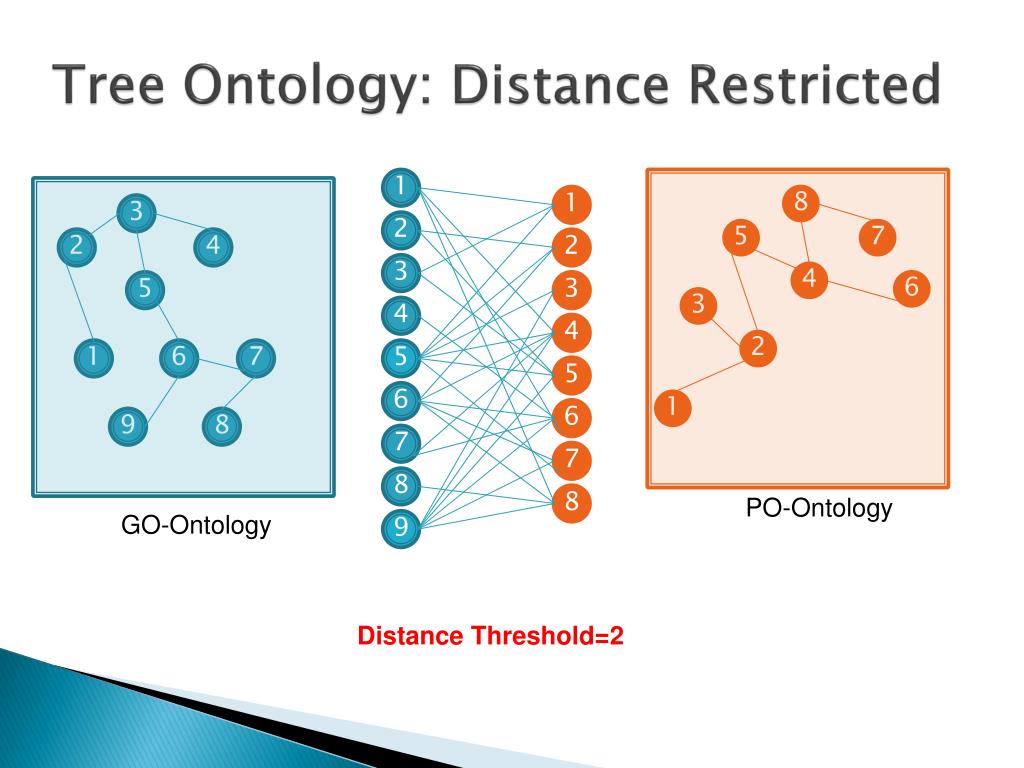 Tree Ontology: Distance Restricted

3
2
4
5
1
6
7
9
8

GO-Ontology

1
2
3
4
5
6
7
8
9

1
2
3
4
5
6
7
8

8
5
7
4
6
3
2
1

PO-Ontology

Distance Threshold=2